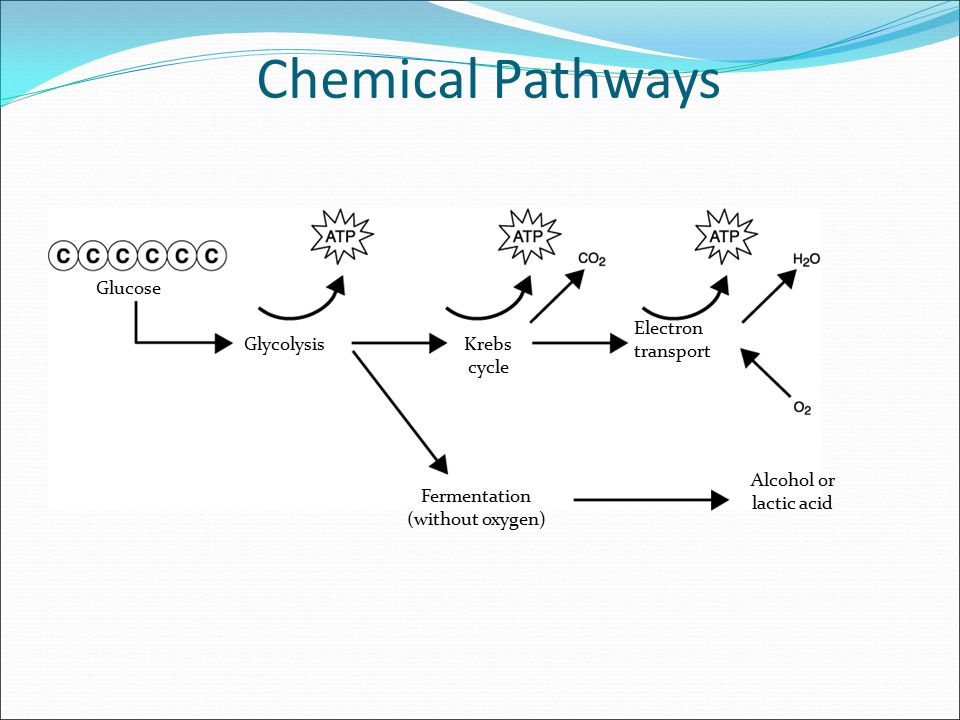 Chemical Pathways

C C C C C C
Glucose

ATP

Glycolysis

ATP

$CO_2$

Krebs cycle

ATP

$H_2O$

Electron transport

$O_2$

Fermentation (without oxygen)

Alcohol or lactic acid